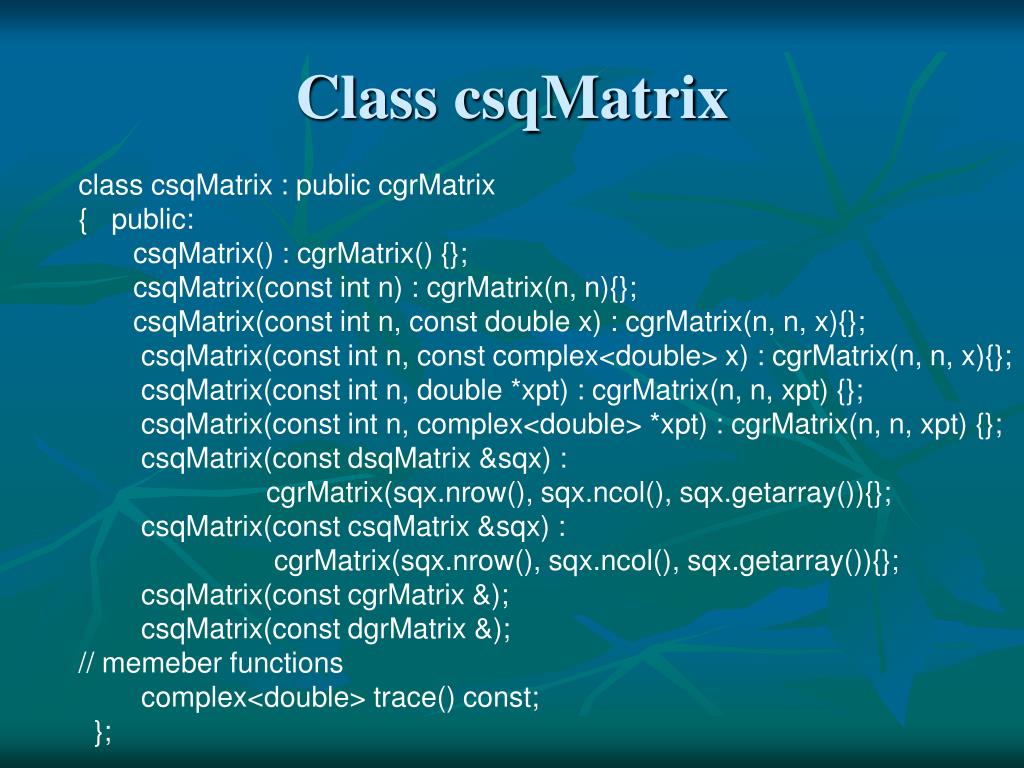 Class csqMatrix

class csqMatrix : public cgrMatrix
{ public:
csqMatrix() : cgrMatrix() {};
csqMatrix(const int n) : cgrMatrix(n, n){};
csqMatrix(const int n, const double x) : cgrMatrix(n, n, x){};
csqMatrix(const int n, const complex<double> x) : cgrMatrix(n, n, x){};
csqMatrix(const int n, double *xpt) : cgrMatrix(n, n, xpt) {};
csqMatrix(const int n, complex<double> *xpt) : cgrMatrix(n, n, xpt) {};
csqMatrix(const dsqMatrix &sqx) :
cgrMatrix(sqx.nrow(), sqx.ncol(), sqx.getarray()){};
csqMatrix(const csqMatrix &sqx) :
cgrMatrix(sqx.nrow(), sqx.ncol(), sqx.getarray()){};
csqMatrix(const cgrMatrix &);
csqMatrix(const dgrMatrix &);
// memeber functions
complex<double> trace() const;
};